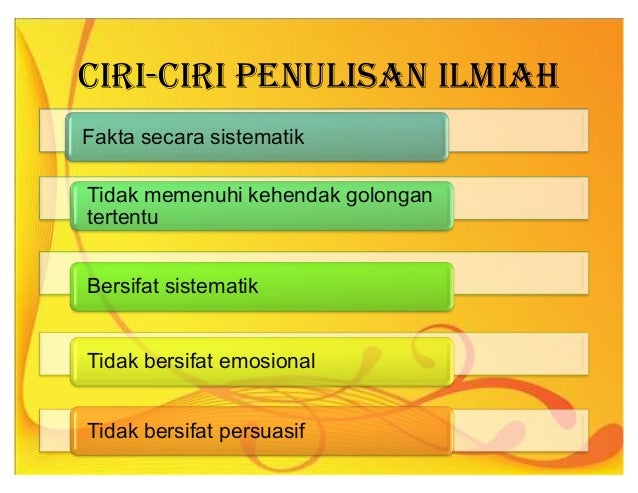 CIRI-CIRI PENULISAN ILMIAH

Fakta secara sistematik

Tidak memenuhi kehendak golongan tertentu

Bersifat sistematik

Tidak bersifat emosional

Tidak bersifat persuasif